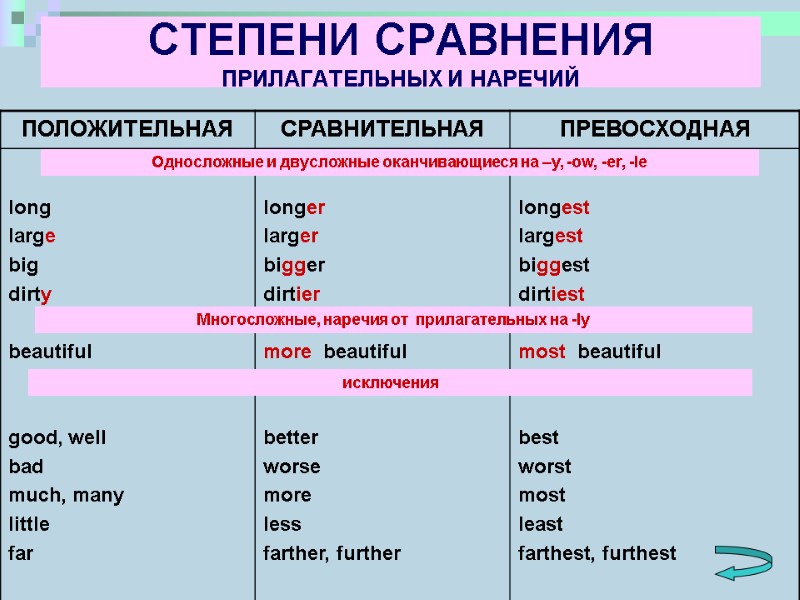 СТЕПЕНИ СРАВНЕНИЯ
ПРИЛАГАТЕЛЬНЫХ И НАРЕЧИЙ

| ПОЛОЖИТЕЛЬНАЯ | СРАВНИТЕЛЬНАЯ | ПРЕВОСХОДНАЯ |
|---|---|---|
| Односложные и двусложные оканчивающиеся на –y, -ow, -er, -le | | |
| long | longer | longest |
| large | larger | largest |
| big | bigger | biggest |
| dirty | dirtier | dirtiest |
| Многосложные, наречия от прилагательных на -ly | | |
| beautiful | more beautiful | most beautiful |
| исключения | | |
| good, well | better | best |
| bad | worse | worst |
| much, many | more | most |
| little | less | least |
| far | farther, further | farthest, furthest |